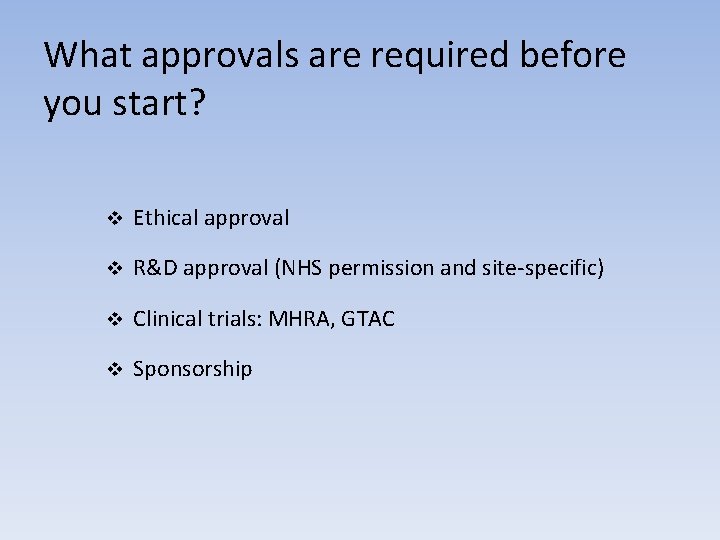 What approvals are required before you start?

❖ Ethical approval

❖ R&D approval (NHS permission and site-specific)

❖ Clinical trials: MHRA, GTAC

❖ Sponsorship